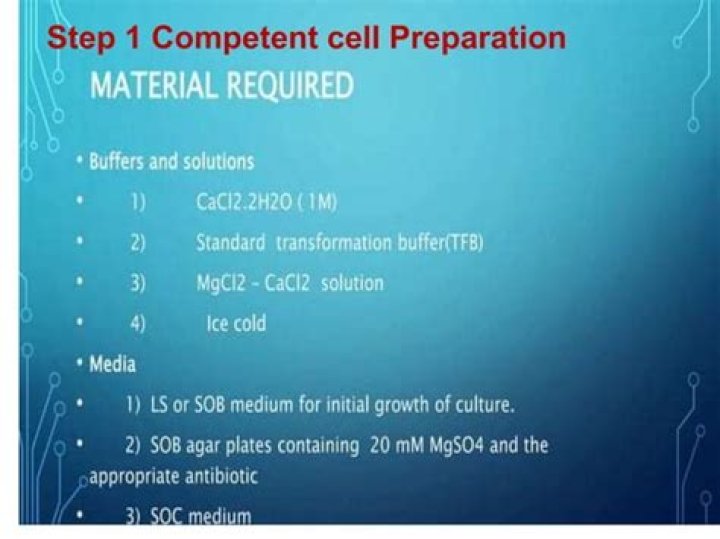 Step 1 Competent cell Preparation

MATERIAL REQUIRED

• Buffers and solutions

• 1) CaCl2.2H2O ( 1M)

• 2) Standard transformation buffer(TFB)

• 3) MgCl2 - CaCl2 solution

• 4) Ice cold

• Media

• 1) LS or SOB medium for initial growth of culture.

• 2) SOB agar plates containing 20 mM MgSO4 and the appropriate antibiotic

• 3) SOC medium